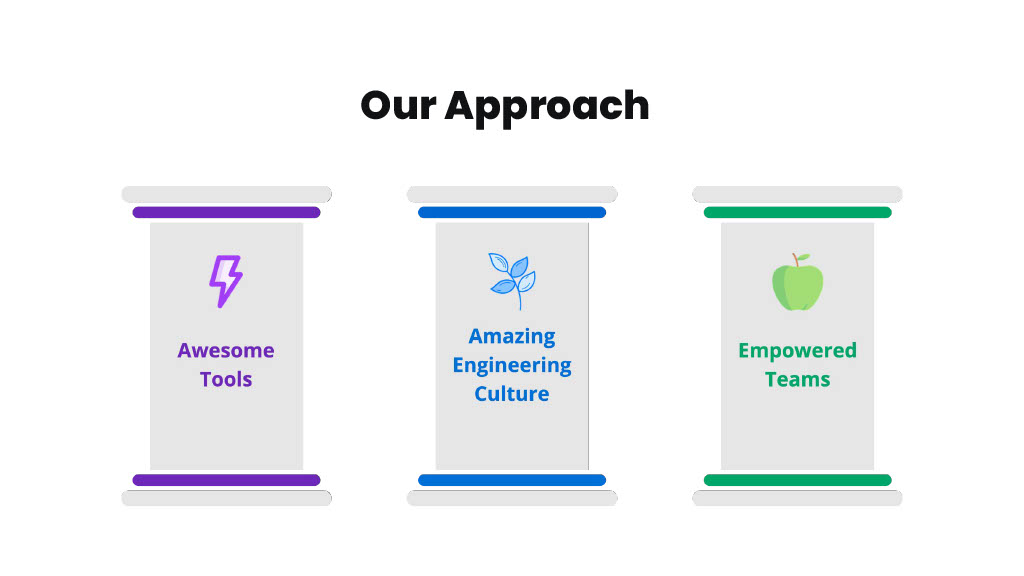 Our Approach

Awesome Tools

Amazing Engineering Culture

Empowered Teams